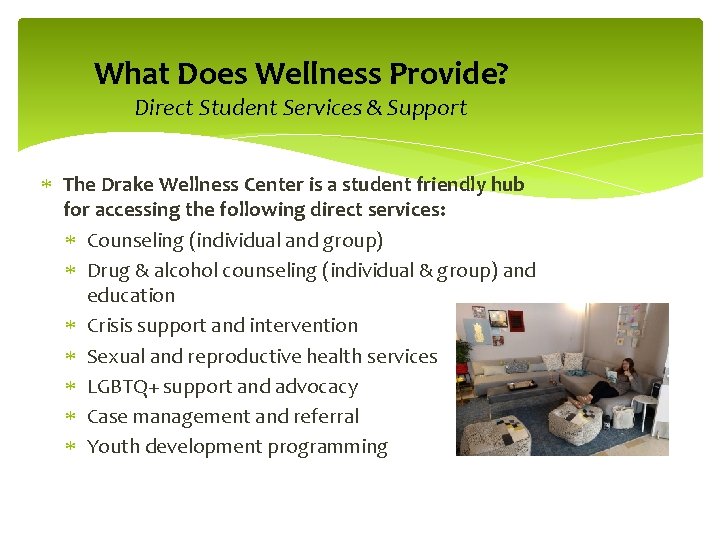 What Does Wellness Provide?
Direct Student Services & Support

* The Drake Wellness Center is a student friendly hub for accessing the following direct services:
  * Counseling (individual and group)
  * Drug & alcohol counseling (individual & group) and education
  * Crisis support and intervention
  * Sexual and reproductive health services
  * LGBTQ+ support and advocacy
  * Case management and referral
  * Youth development programming